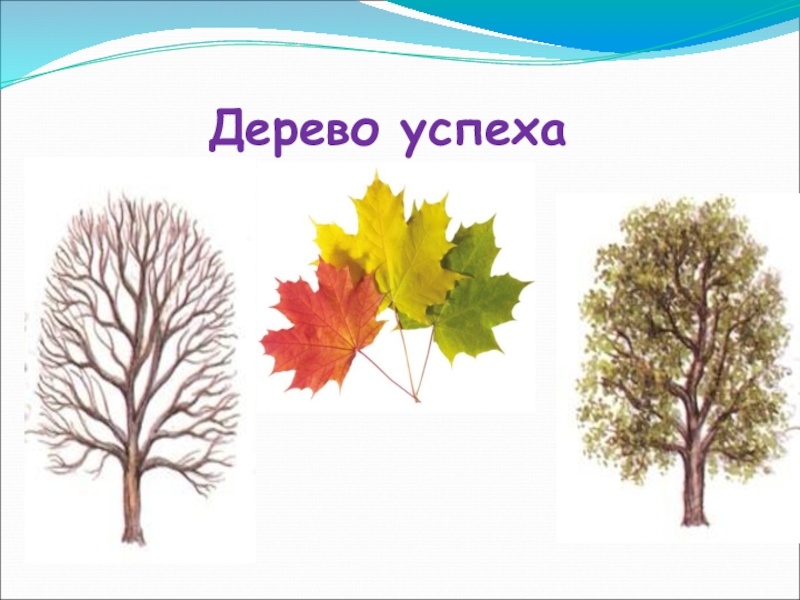 Дерево успеха